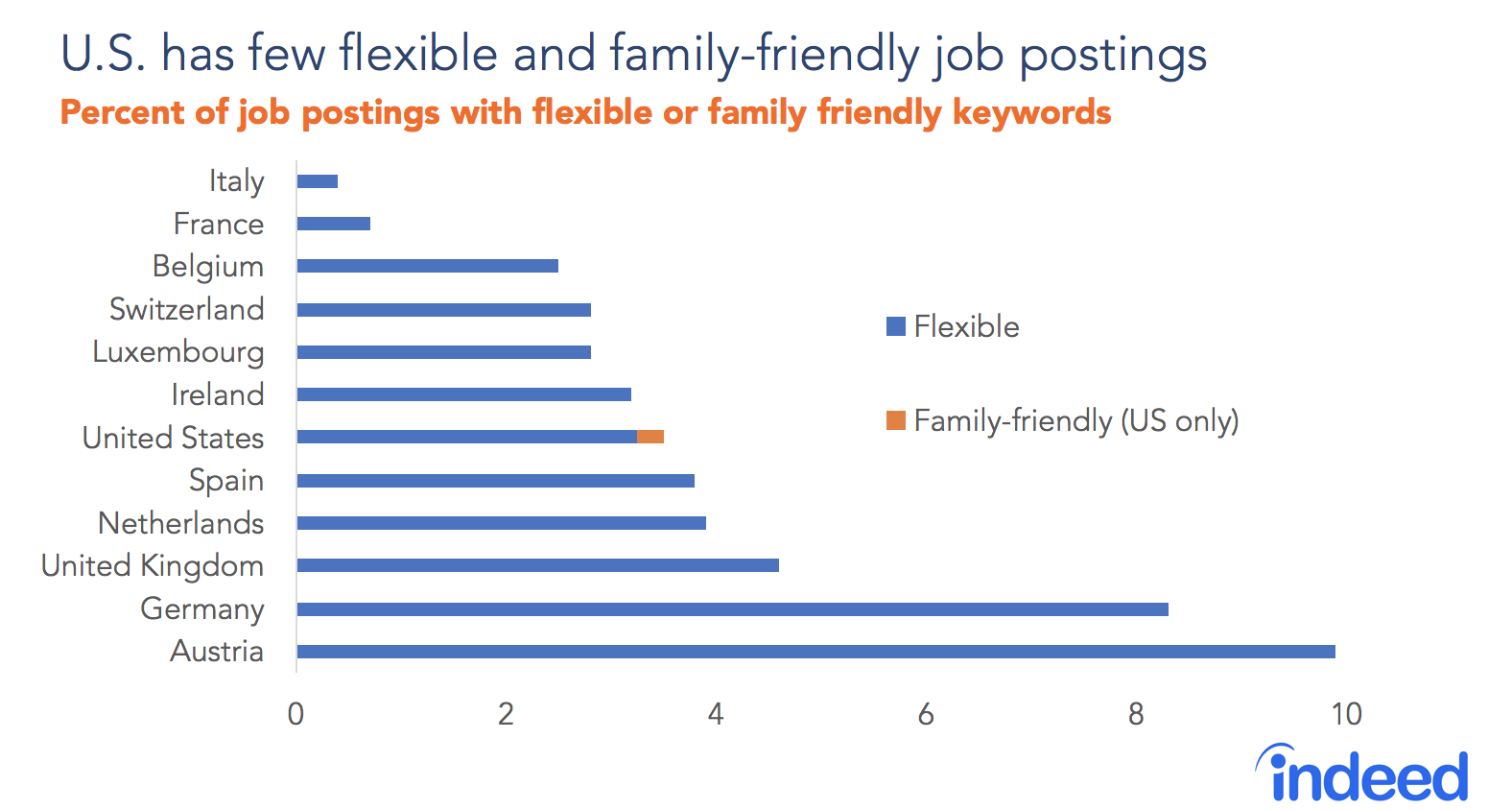 U.S. has few flexible and family-friendly job postings
Percent of job postings with flexible or family friendly keywords

Italy
France
Belgium
Switzerland
Luxembourg
Ireland
United States
Spain
Netherlands
United Kingdom
Germany
Austria

Flexible
Family-friendly (US only)

0 2 4 6 8 10

indeed